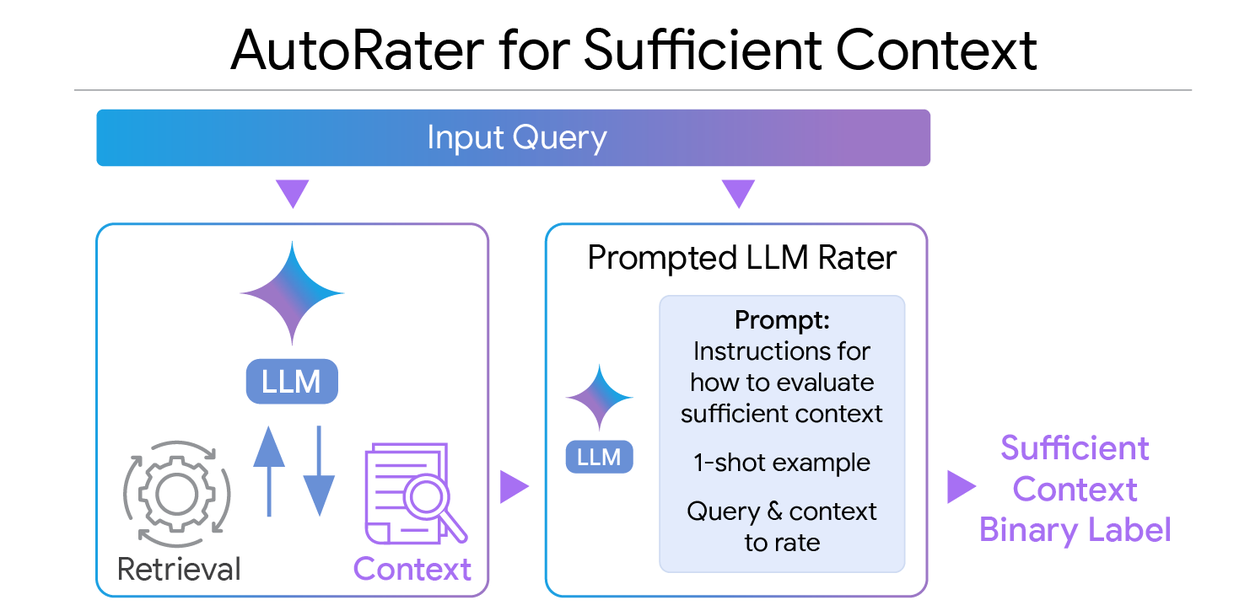 AutoRater for Sufficient Context

Input Query

LLM

Retrieval

Context

Prompted LLM Rater

LLM

Prompt:
Instructions for how to evaluate sufficient context

1-shot example

Query & context to rate

Sufficient Context Binary Label